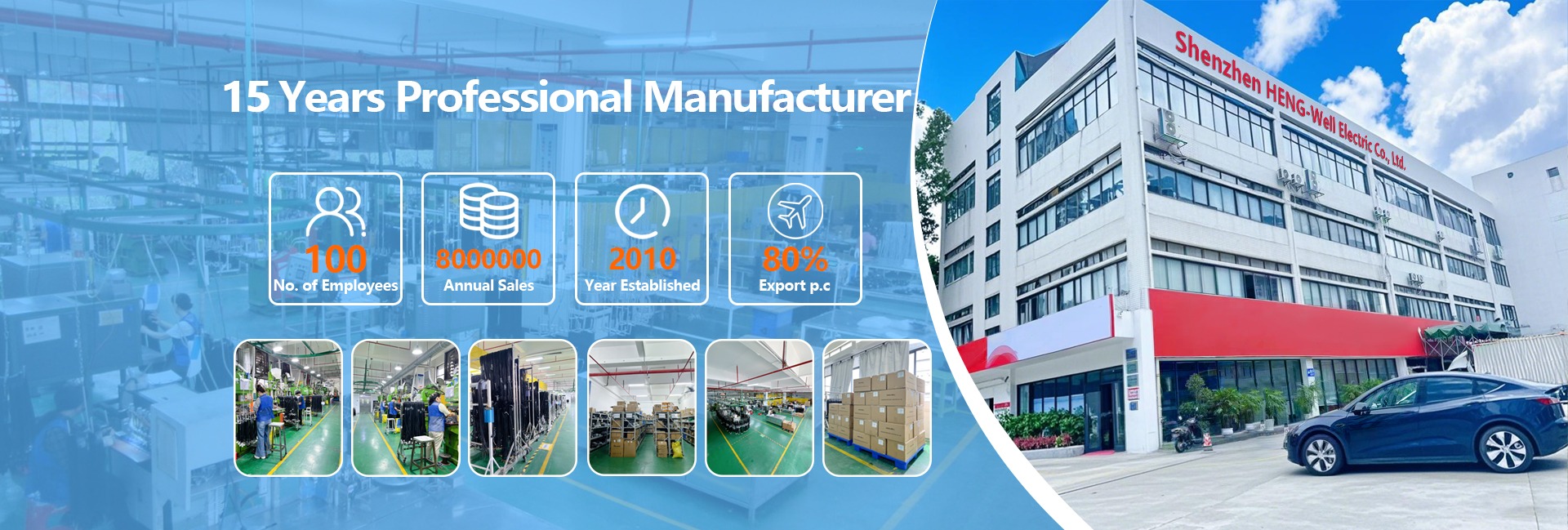 15 Years Professional Manufacturer

100
No. of Employees

8000000
Annual Sales

2010
Year Established

80%
Export p.c

Shenzhen HENG-Well Electric Co., Ltd.